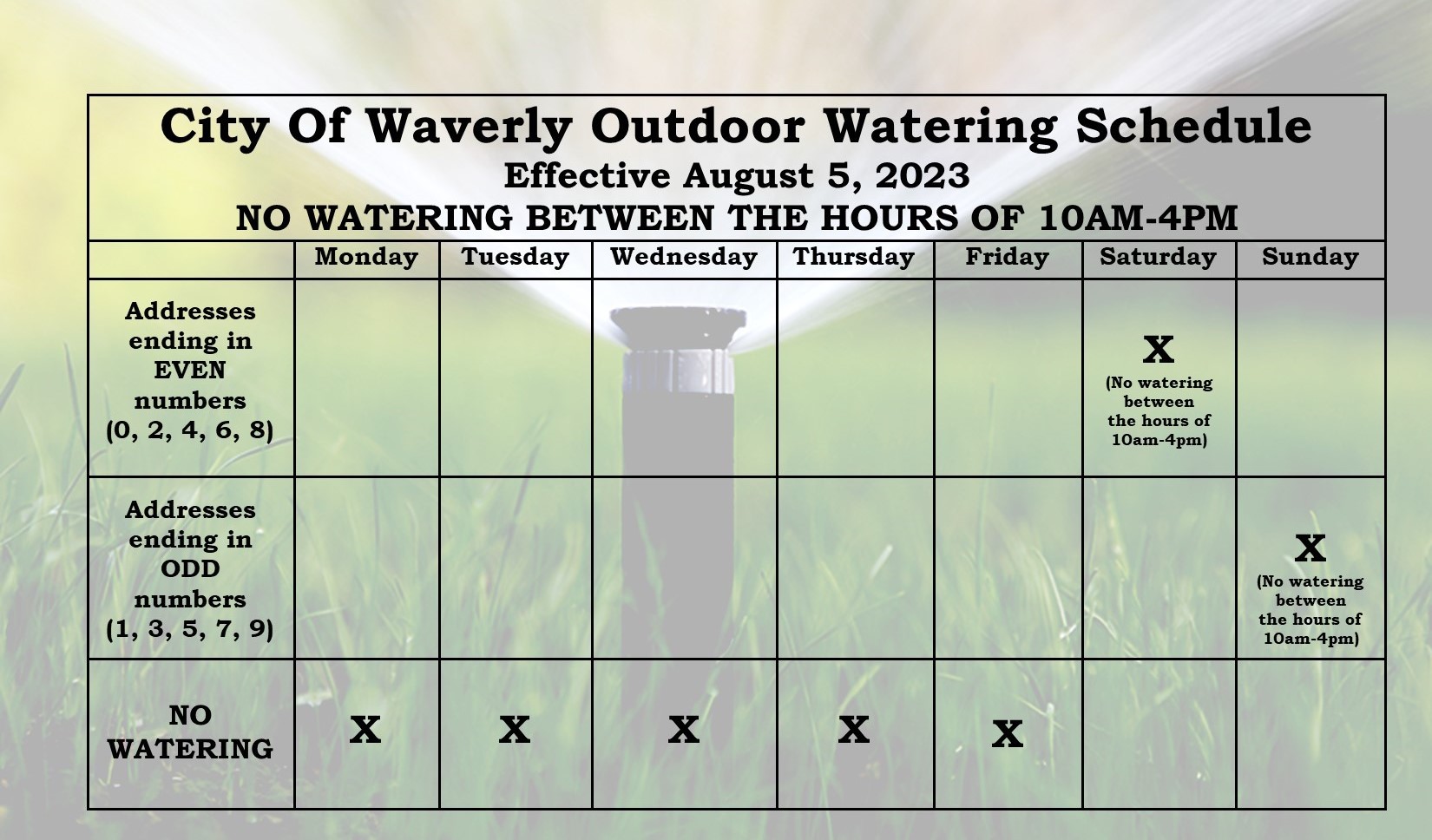 City Of Waverly Outdoor Watering Schedule
Effective August 5, 2023
NO WATERING BETWEEN THE HOURS OF 10AM-4PM

| | Monday | Tuesday | Wednesday | Thursday | Friday | Saturday | Sunday |
|---|---|---|---|---|---|---|---|
| Addresses ending in EVEN numbers (0, 2, 4, 6, 8) | | | | | | X (No watering between the hours of 10am-4pm) | |
| Addresses ending in ODD numbers (1, 3, 5, 7, 9) | | | | | | | X (No watering between the hours of 10am-4pm) |
| NO WATERING | X | X | X | X | X | | |